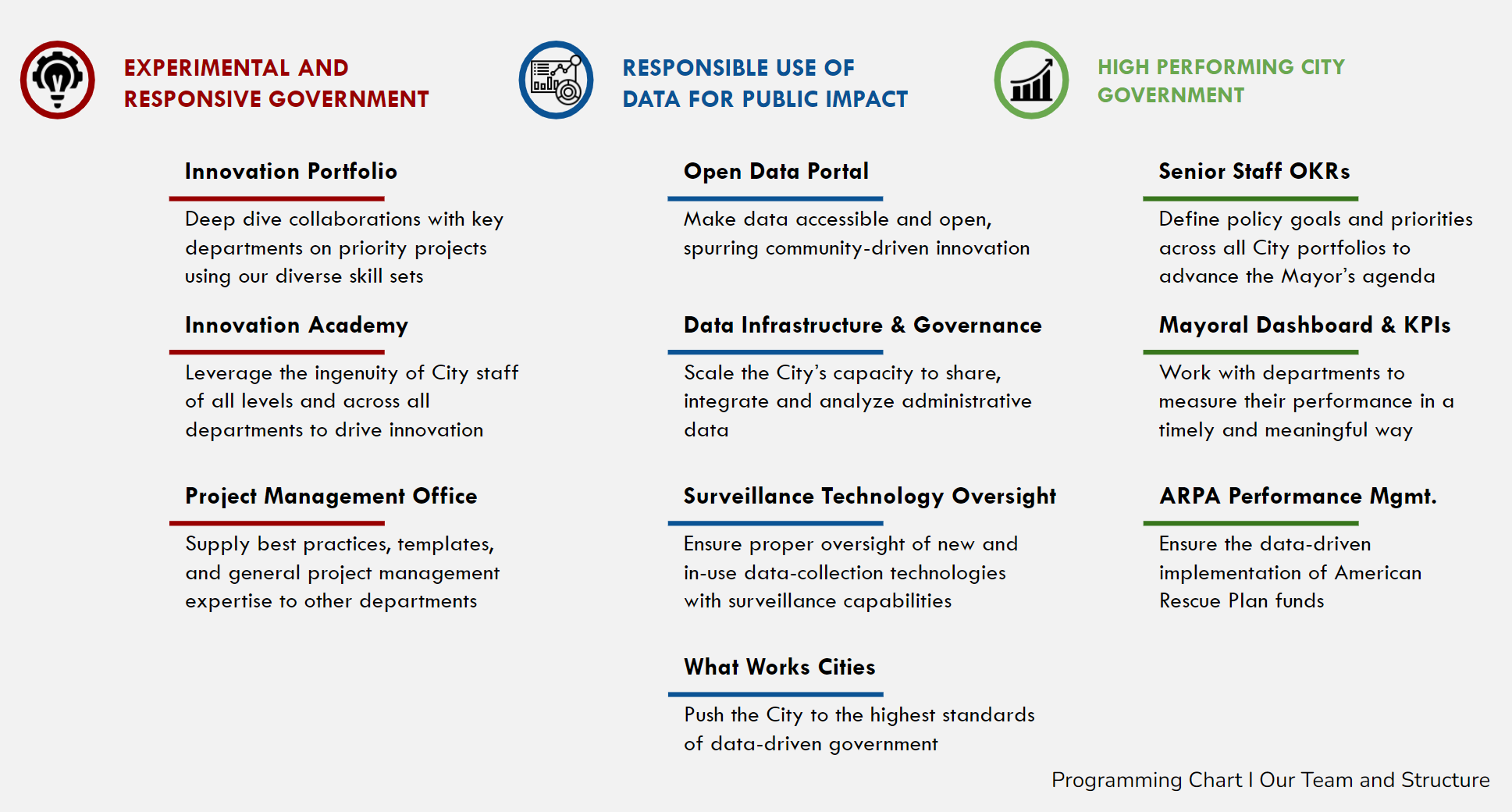 EXPERIMENTAL AND RESPONSIVE GOVERNMENT

Innovation Portfolio

Deep dive collaborations with key departments on priority projects using our diverse skill sets

Innovation Academy

Leverage the ingenuity of City staff of all levels and across all departments to drive innovation

Project Management Office

Supply best practices, templates, and general project management expertise to other departments

RESPONSIBLE USE OF DATA FOR PUBLIC IMPACT

Open Data Portal

Make data accessible and open, spurring community-driven innovation

Data Infrastructure & Governance

Scale the City's capacity to share, integrate and analyze administrative data

Surveillance Technology Oversight

Ensure proper oversight of new and in-use data-collection technologies with surveillance capabilities

What Works Cities

Push the City to the highest standards of data-driven government

HIGH PERFORMING CITY GOVERNMENT

Senior Staff OKRs

Define policy goals and priorities across all City portfolios to advance the Mayor's agenda

Mayoral Dashboard & KPIs

Work with departments to measure their performance in a timely and meaningful way

ARPA Performance Mgmt.

Ensure the data-driven implementation of American Rescue Plan funds

Programming Chart I Our Team and Structure